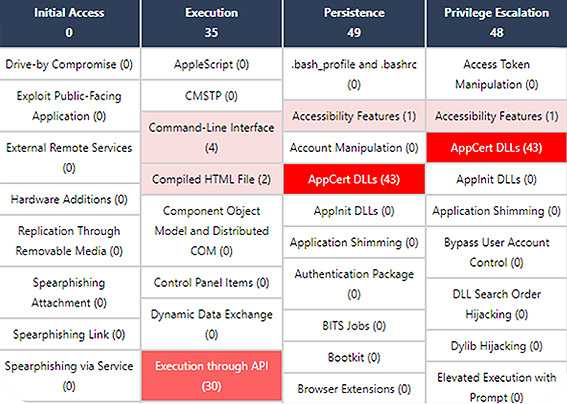 Initial Access
0

Drive-by Compromise (0)

Exploit Public-Facing Application (0)

External Remote Services (0)

Hardware Additions (0)

Replication Through Removable Media (0)

Spearphishing Attachment (0)

Spearphishing Link (0)

Spearphishing via Service (0)

Execution
35

AppleScript (0)

CMSTP (0)

Command-Line Interface (4)

Compiled HTML File (2)

Component Object Model and Distributed COM (0)

Control Panel Items (0)

Dynamic Data Exchange (0)

Execution through API (30)

Persistence
49

.bash_profile and .bashrc (0)

Accessibility Features (1)

Account Manipulation (0)

AppCert DLLs (43)

AppInit DLLs (0)

Application Shimming (0)

Authentication Package (0)

BITS Jobs (0)

Bootkit (0)

Browser Extensions (0)

Privilege Escalation
48

Access Token Manipulation (0)

Accessibility Features (1)

AppCert DLLs (43)

AppInit DLLs (0)

Application Shimming (0)

Bypass User Account Control (0)

DLL Search Order Hijacking (0)

Dylib Hijacking (0)

Elevated Execution with Prompt (0)